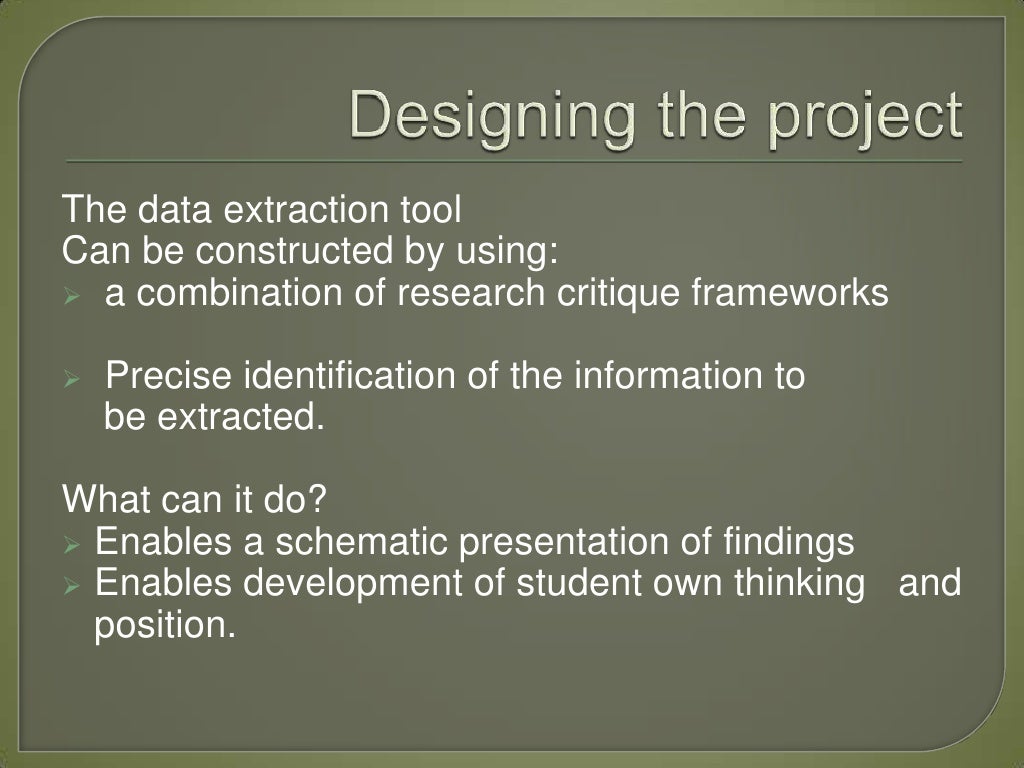 Designing the project

The data extraction tool
Can be constructed by using:
➢ a combination of research critique frameworks

➢ Precise identification of the information to be extracted.

What can it do?
➢ Enables a schematic presentation of findings
➢ Enables development of student own thinking and position.